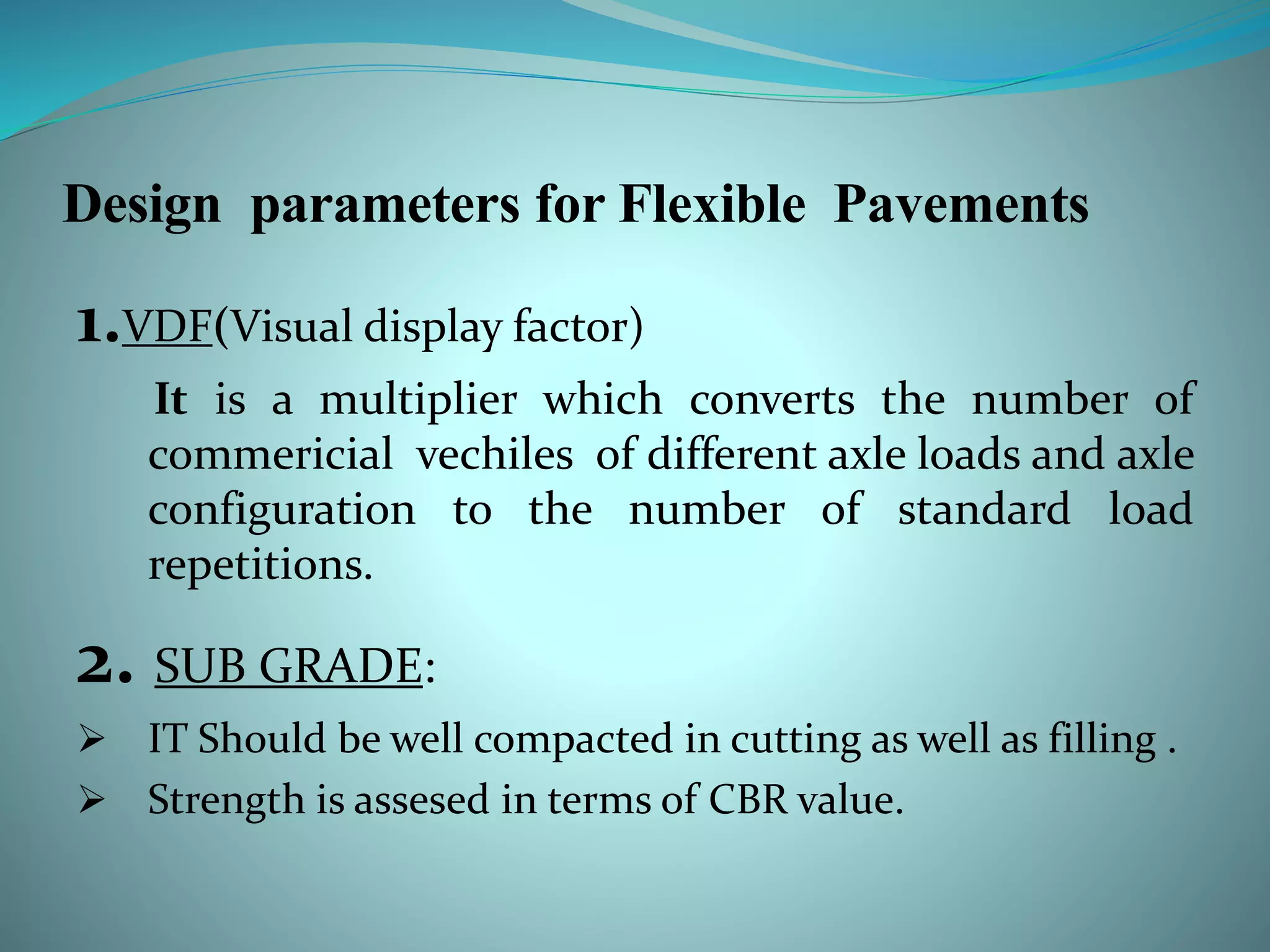 Design parameters for Flexible Pavements

1.VDF(Visual display factor)

It is a multiplier which converts the number of commericial vechiles of different axle loads and axle configuration to the number of standard load repetitions.

2. SUB GRADE:

➢ IT Should be well compacted in cutting as well as filling .
➢ Strength is assesed in terms of CBR value.